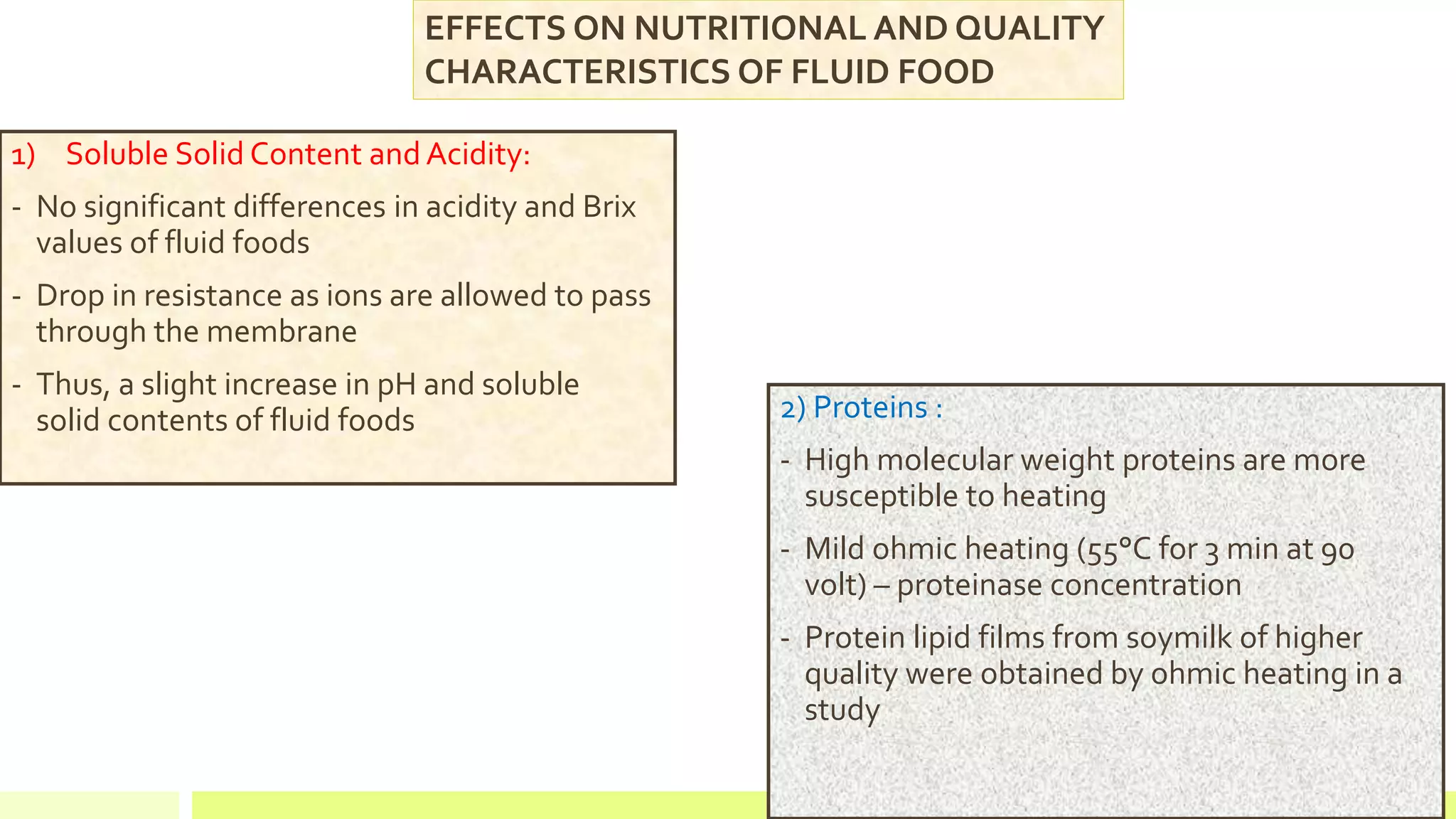 EFFECTS ON NUTRITIONAL AND QUALITY CHARACTERISTICS OF FLUID FOOD

1) Soluble Solid Content and Acidity:

- No significant differences in acidity and Brix values of fluid foods

- Drop in resistance as ions are allowed to pass through the membrane

- Thus, a slight increase in pH and soluble solid contents of fluid foods

2) Proteins :

- High molecular weight proteins are more susceptible to heating

- Mild ohmic heating (55°C for 3 min at 90 volt) – proteinase concentration

- Protein lipid films from soymilk of higher quality were obtained by ohmic heating in a study